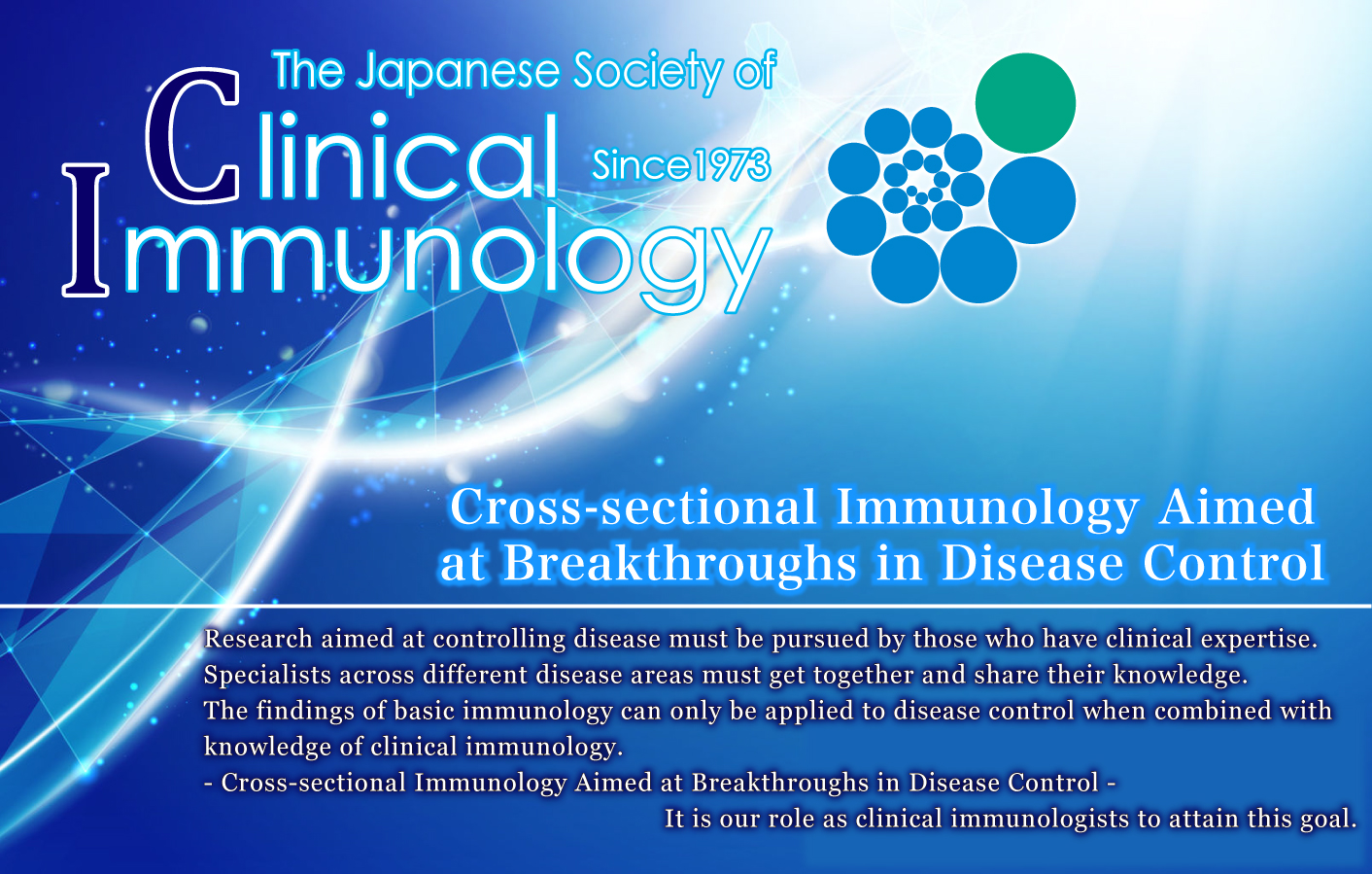 The Japanese Society of
Clinical
Immunology
Since1973

Cross-sectional Immunology Aimed at Breakthroughs in Disease Control

Research aimed at controlling disease must be pursued by those who have clinical expertise.
Specialists across different disease areas must get together and share their knowledge.
The findings of basic immunology can only be applied to disease control when combined with knowledge of clinical immunology.
- Cross-sectional Immunology Aimed at Breakthroughs in Disease Control -
It is our role as clinical immunologists to attain this goal.